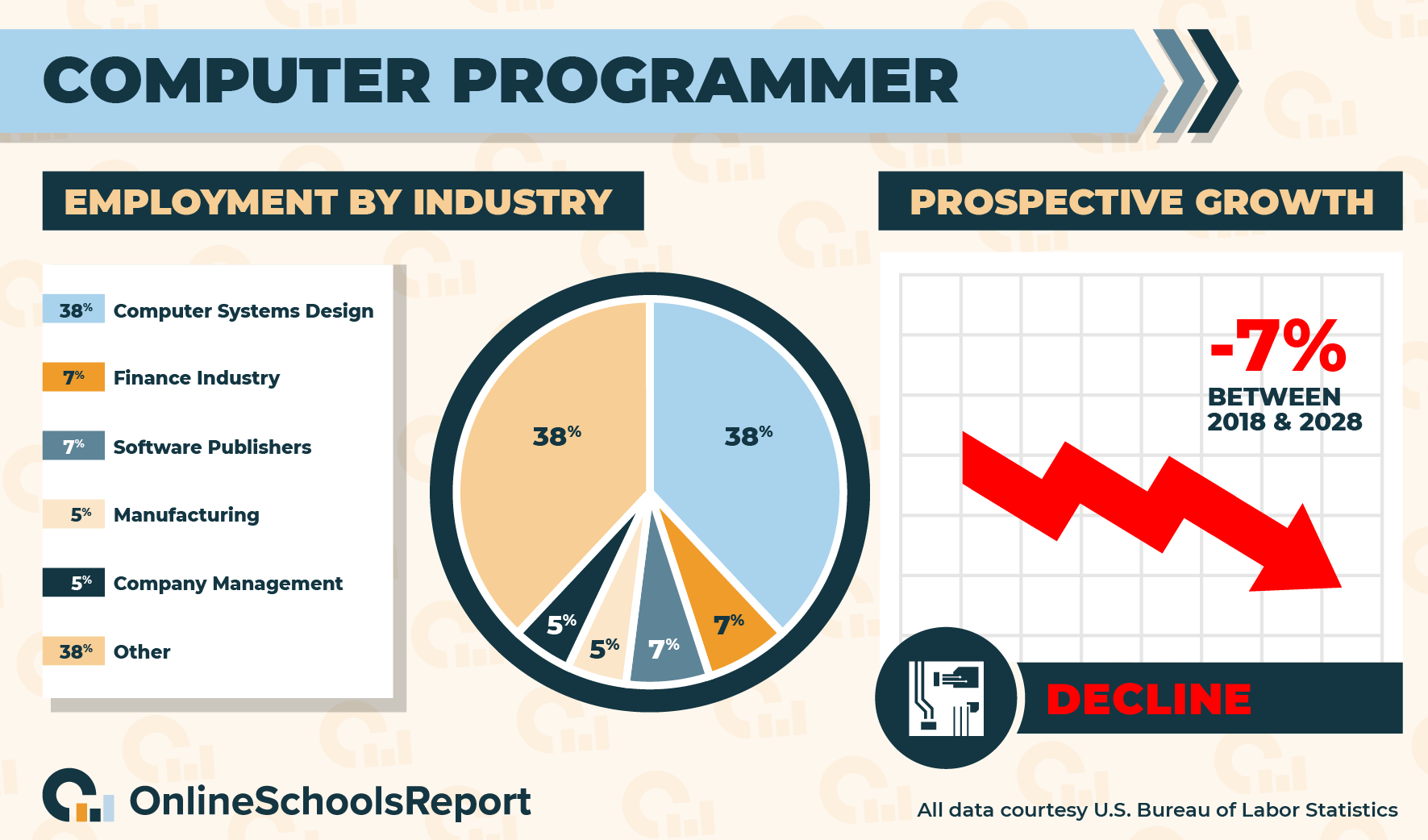 COMPUTER PROGRAMMER

EMPLOYMENT BY INDUSTRY

38% Computer Systems Design

7% Finance Industry

7% Software Publishers

5% Manufacturing

5% Company Management

38% Other

38%
38%
5%
5%
7%
7%

PROSPECTIVE GROWTH

-7%
BETWEEN 2018 & 2028

DECLINE

OnlineSchoolsReport

All data courtesy U.S. Bureau of Labor Statistics